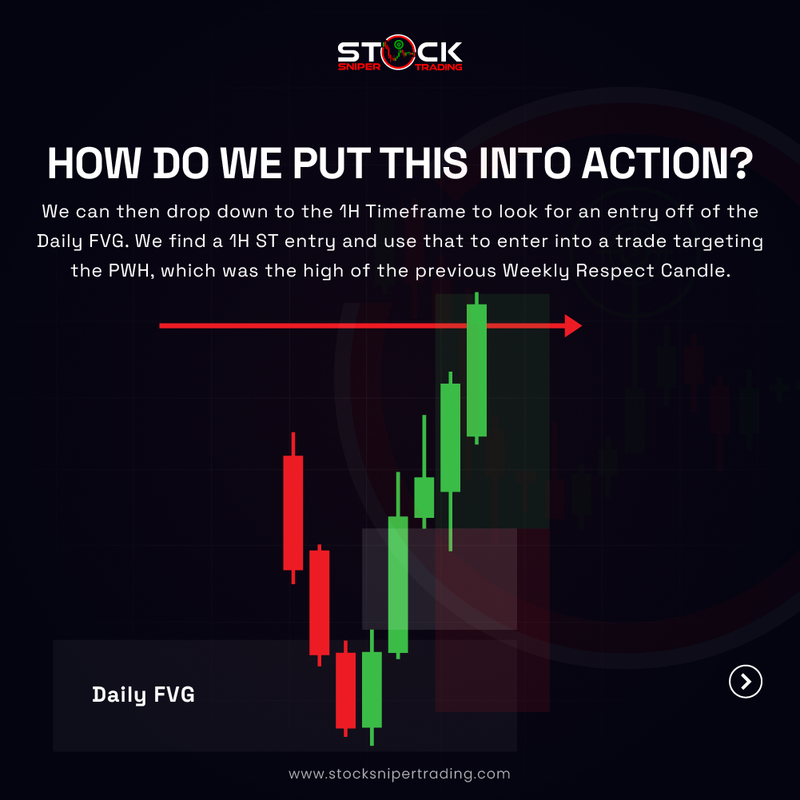 STOCK
SNIPER TRADING

HOW DO WE PUT THIS INTO ACTION?

We can then drop down to the 1H Timeframe to look for an entry off of the Daily FVG. We find a 1H ST entry and use that to enter into a trade targeting the PWH, which was the high of the previous Weekly Respect Candle.

Daily FVG

www.stocksnipertrading.com